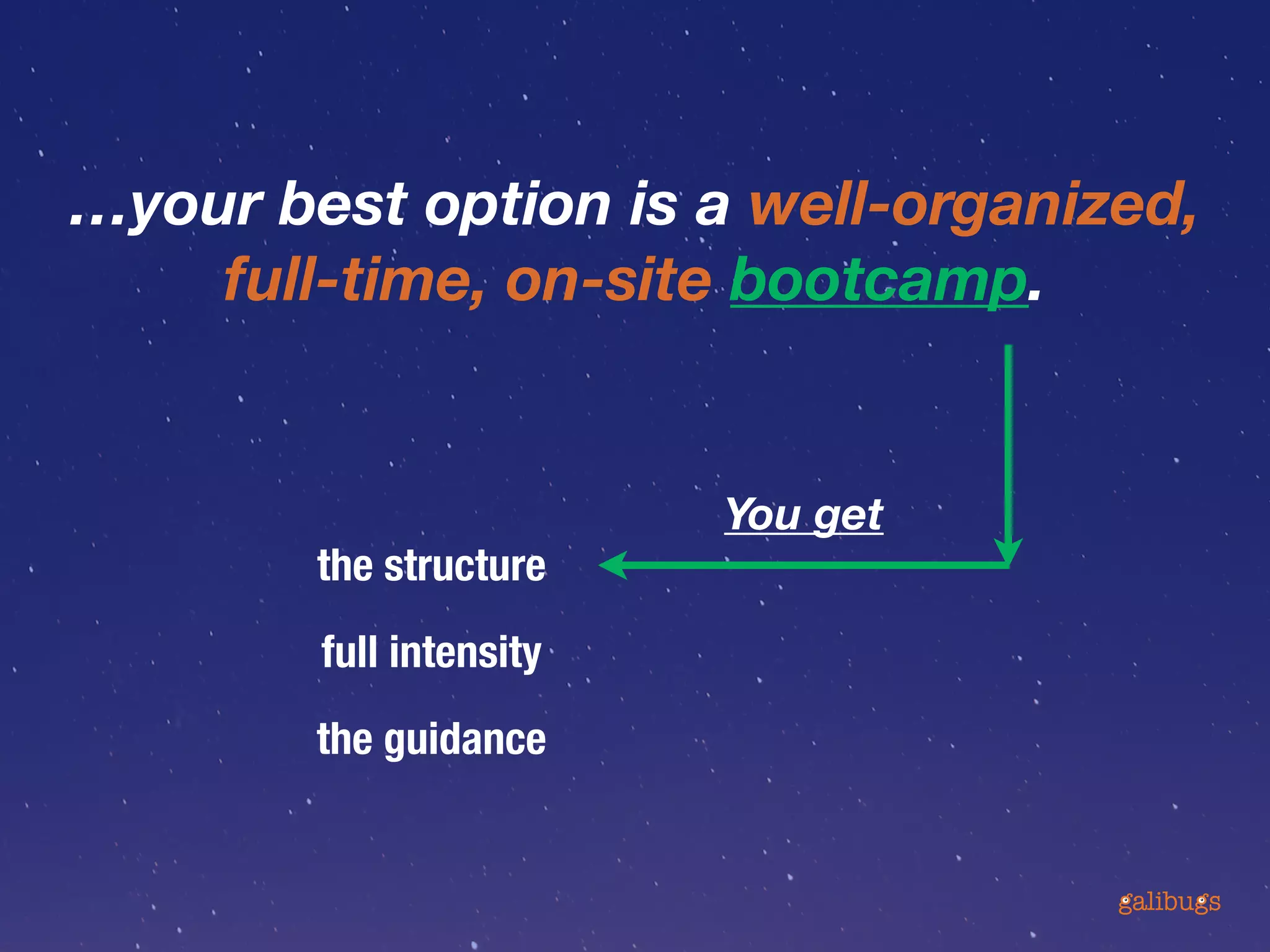 ...your best option is a well-organized, full-time, on-site bootcamp.

You get

the structure

full intensity

the guidance

galibugs